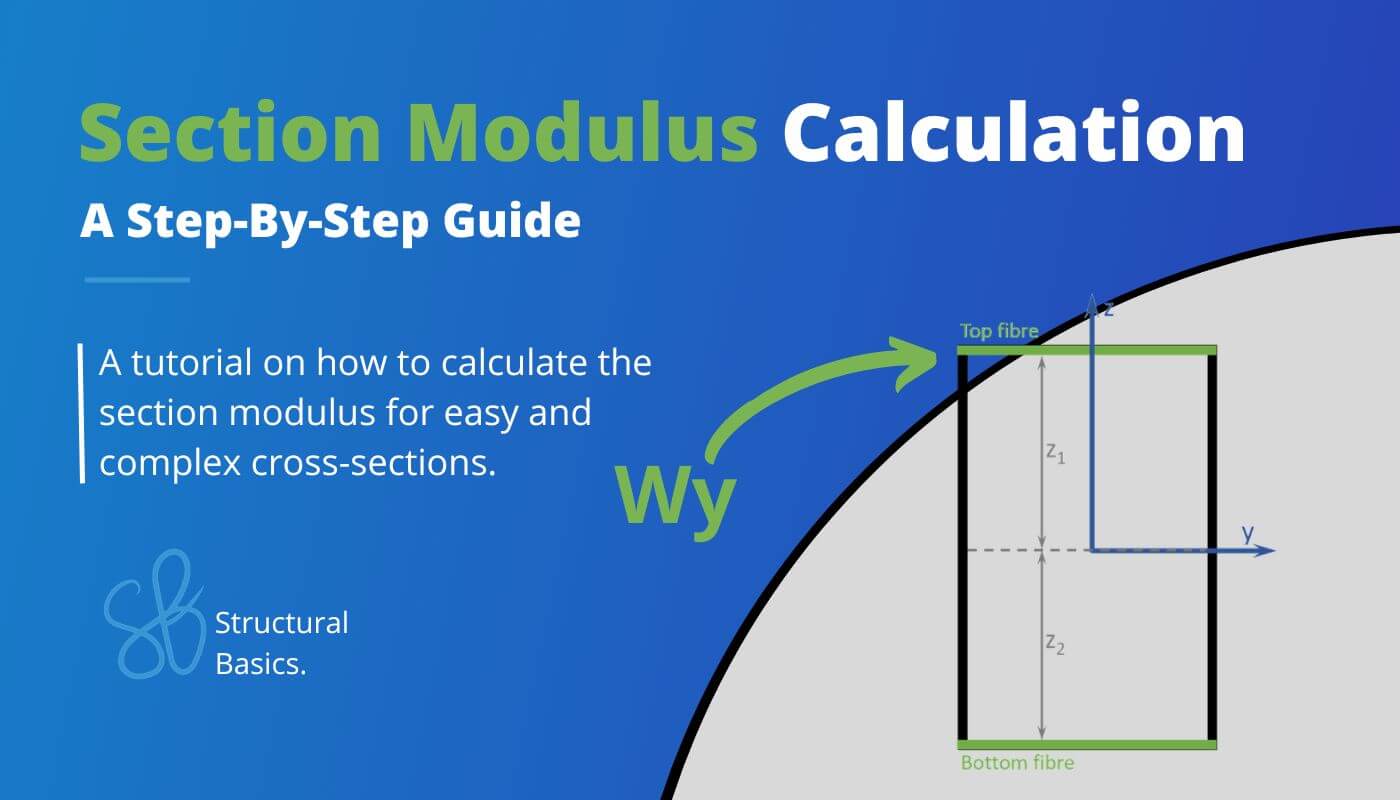 Section Modulus Calculation

A Step-By-Step Guide

A tutorial on how to calculate the section modulus for easy and complex cross-sections.

SB Structural Basics.

Wy

Top fibre

z

$z_1$

y

$z_2$

Bottom fibre